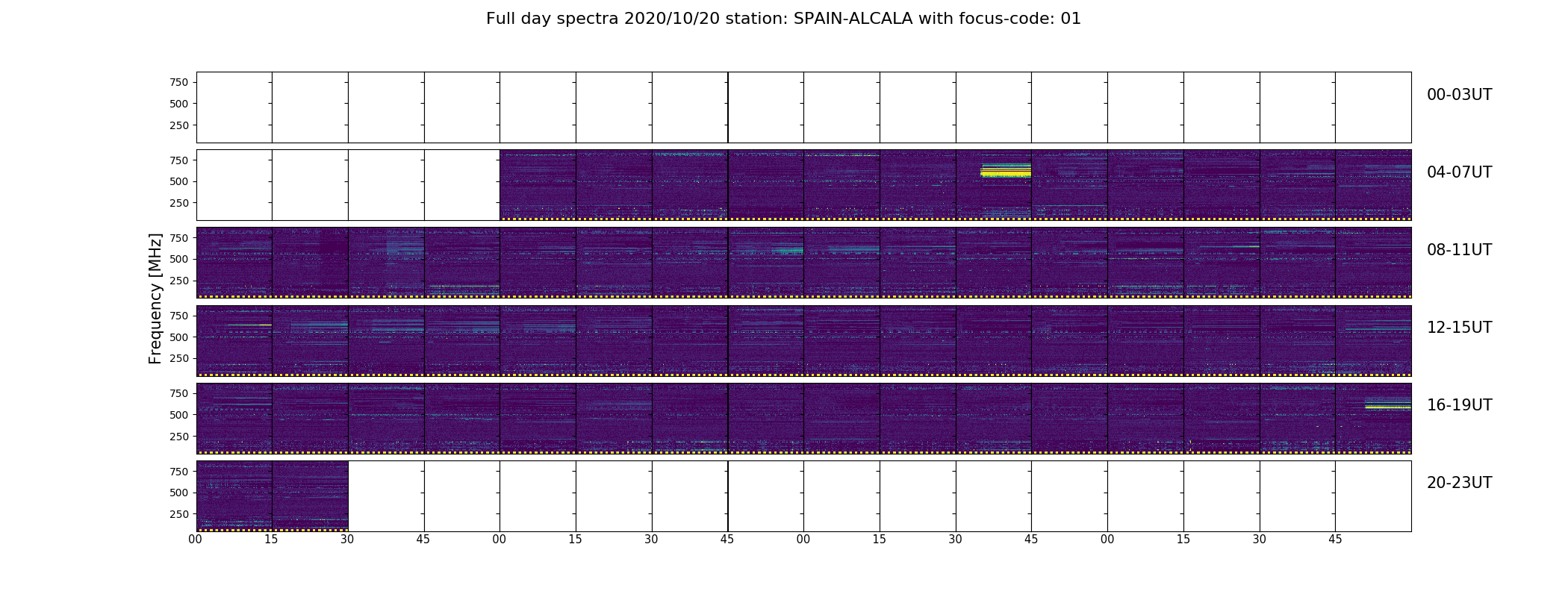 Full day spectra 2020/10/20 station: SPAIN-ALCALA with focus-code: 01

Frequency [MHz]

750
500
250

00-03UT

750
500
250

04-07UT

750
500
250

08-11UT

750
500
250

12-15UT

750
500
250

16-19UT

750
500
250

20-23UT

00 15 30 45 00 15 30 45 00 15 30 45 00 15 30 45